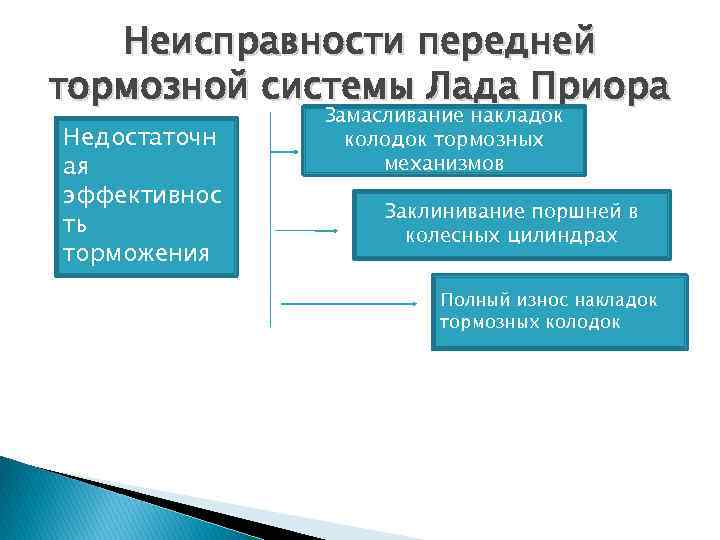 Неисправности передней тормозной системы Лада Приора

Недостаточная эффективность торможения

Замасливание накладок колодок тормозных механизмов

Заклинивание поршней в колесных цилиндрах

Полный износ накладок тормозных колодок